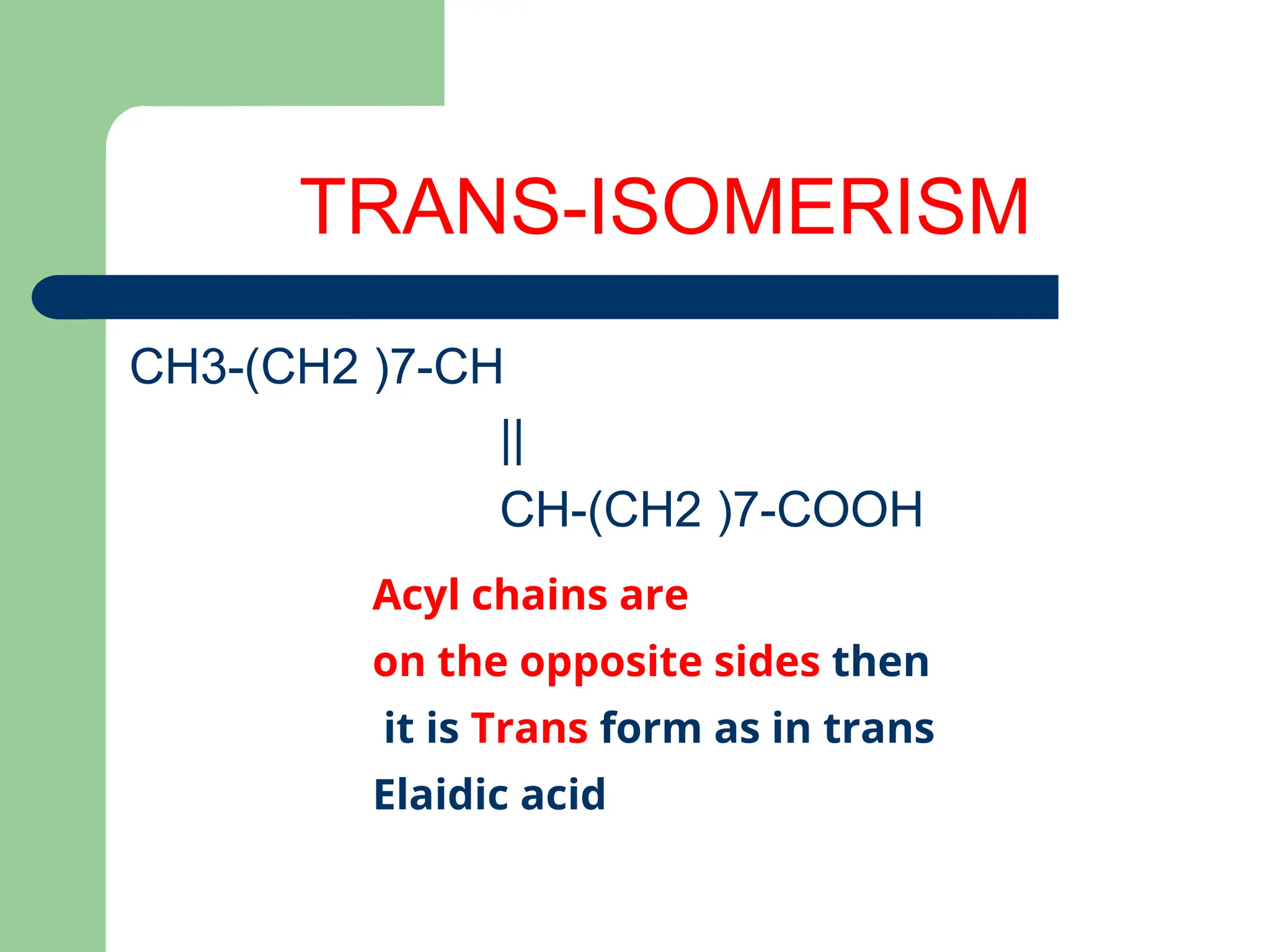 TRANS-ISOMERISM

CH3-(CH2 )7-CH
||
CH-(CH2 )7-COOH

Acyl chains are on the opposite sides then it is Trans form as in trans Elaidic acid